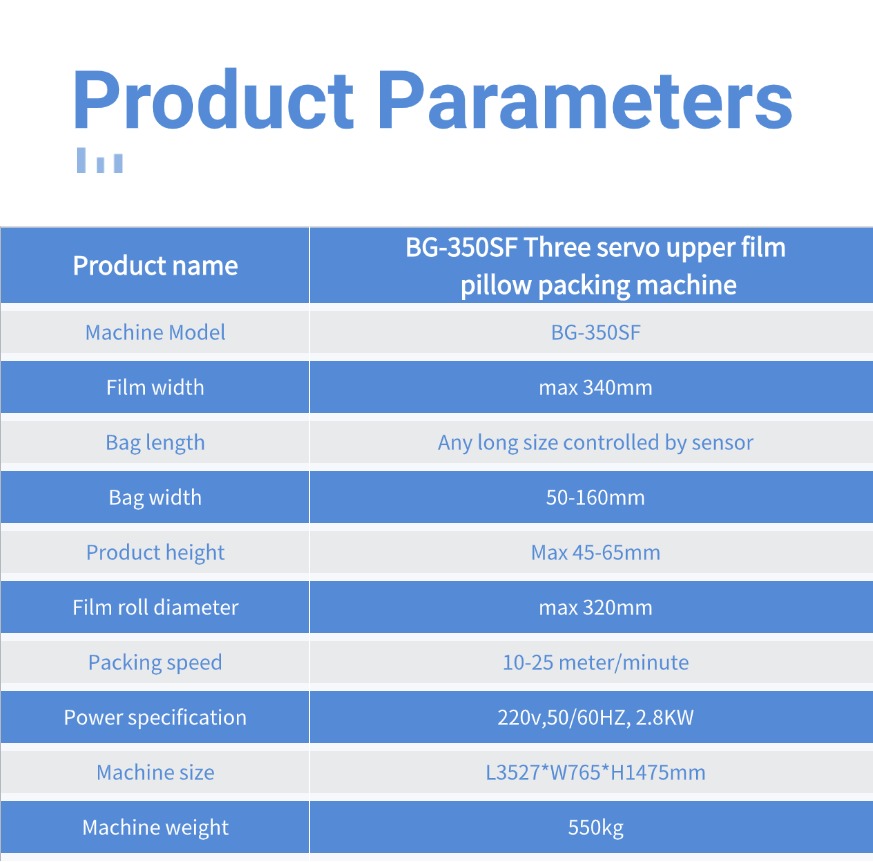 Product Parameters

| Product name | BG-350SF Three servo upper film pillow packing machine |
|---|---|
| Machine Model | BG-350SF |
| Film width | max 340mm |
| Bag length | Any long size controlled by sensor |
| Bag width | 50-160mm |
| Product height | Max 45-65mm |
| Film roll diameter | max 320mm |
| Packing speed | 10-25 meter/minute |
| Power specification | 220v,50/60HZ, 2.8KW |
| Machine size | L3527*W765*H1475mm |
| Machine weight | 550kg |